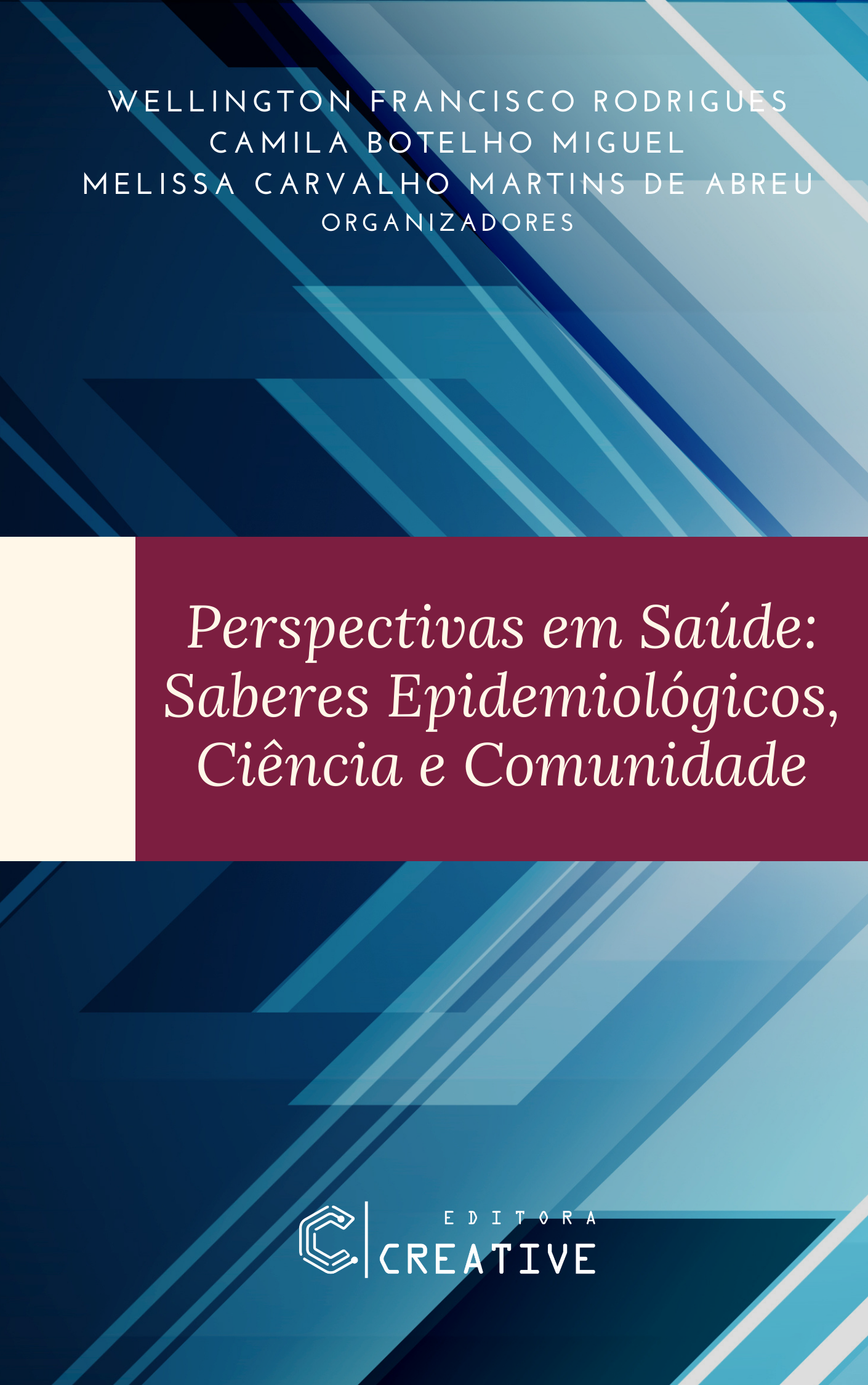 WELLINGTON FRANCISCO RODRIGUES
CAMILA BOTELHO MIGUEL
MELISSA CARVALHO MARTINS DE ABREU
ORGANIZADORES

Perspectivas em Saúde: Saberes Epidemiológicos, Ciência e Comunidade

EDITORA
CREATIVE